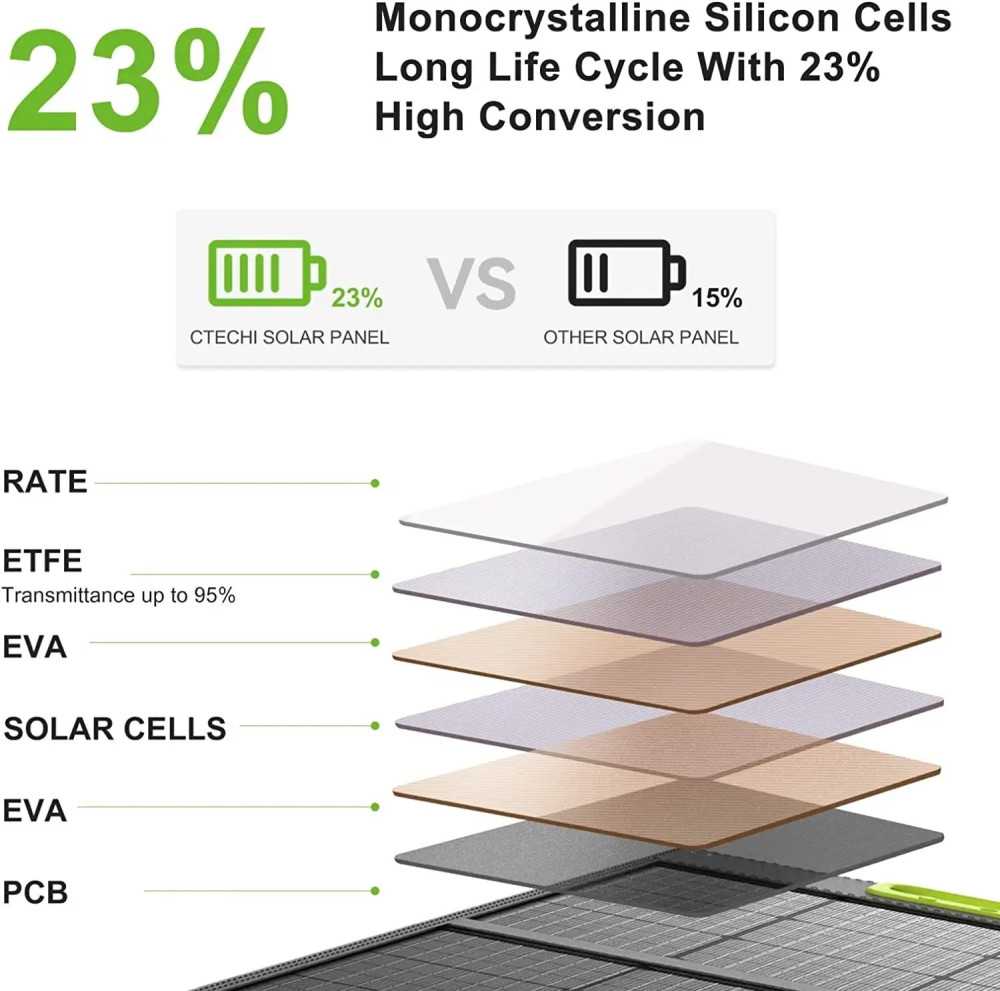 23%

Monocrystalline Silicon Cells Long Life Cycle With 23% High Conversion

23%
CTECHI SOLAR PANEL

VS

15%
OTHER SOLAR PANEL

RATE

ETFE
Transmittance up to 95%

EVA

SOLAR CELLS

EVA

PCB